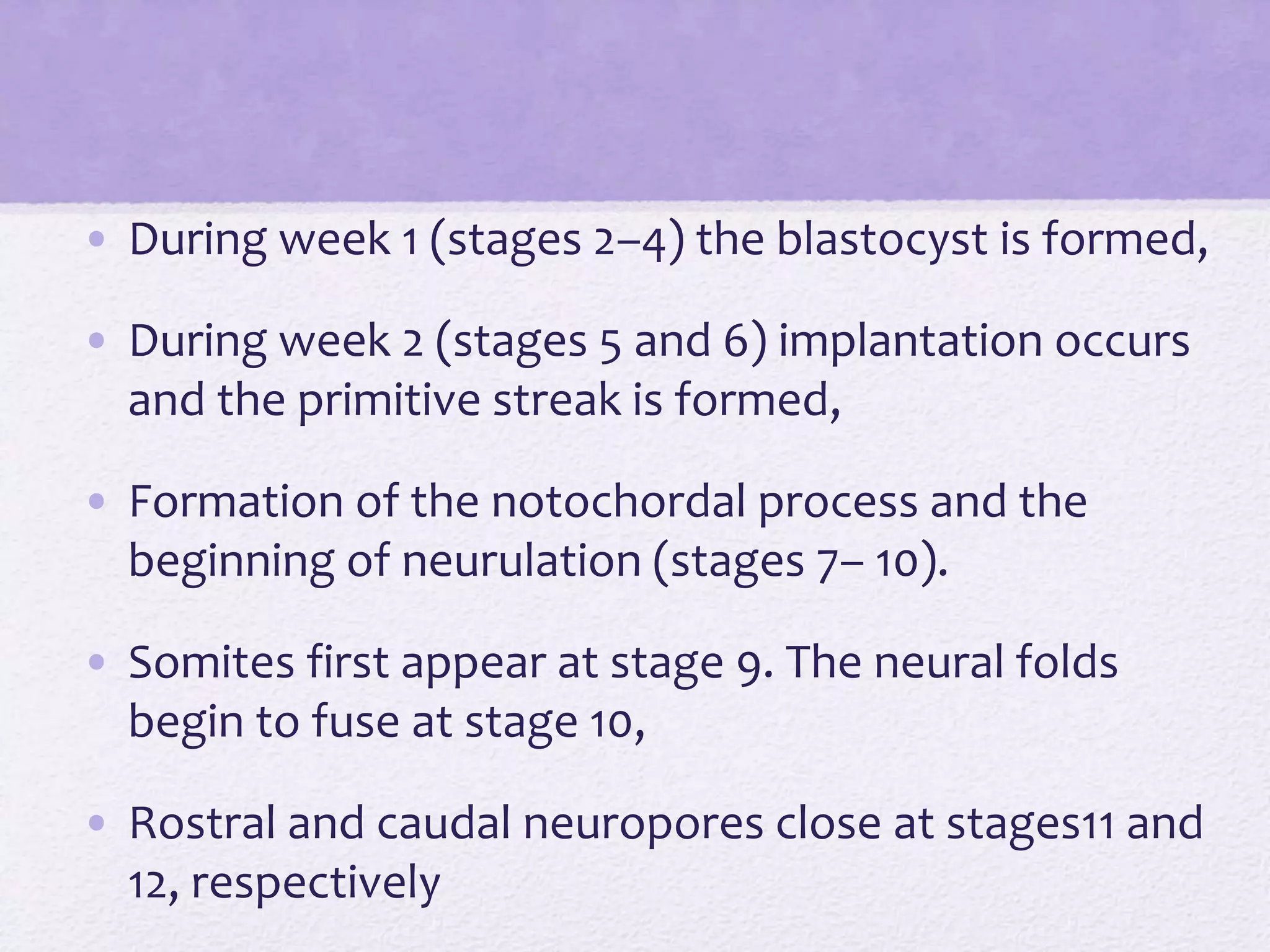 • During week 1 (stages 2–4) the blastocyst is formed,

• During week 2 (stages 5 and 6) implantation occurs and the primitive streak is formed,

• Formation of the notochordal process and the beginning of neurulation (stages 7– 10).

• Somites first appear at stage 9. The neural folds begin to fuse at stage 10,

• Rostral and caudal neuropores close at stages11 and 12, respectively